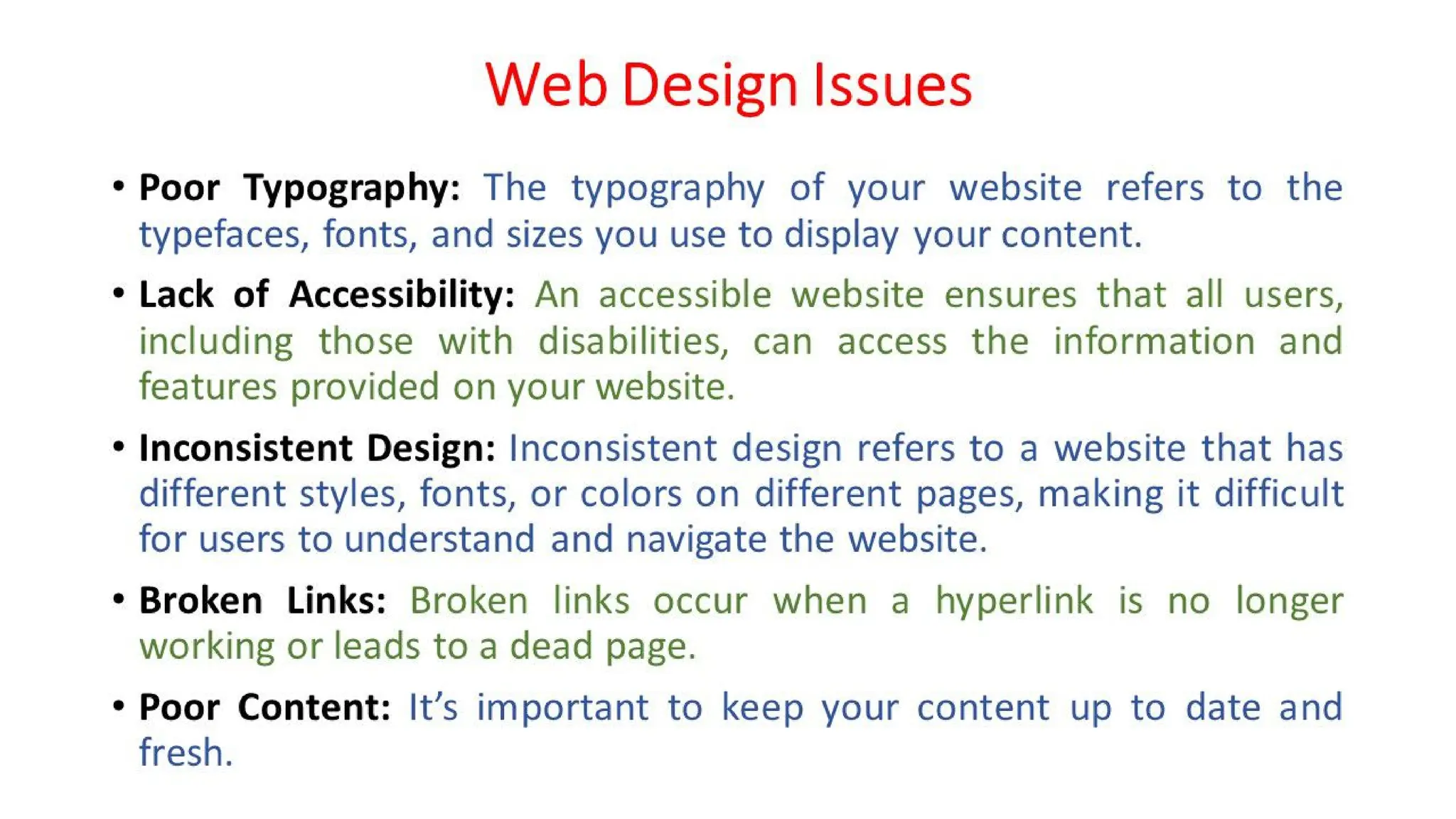 Web Design Issues

• Poor Typography: The typography of your website refers to the typefaces, fonts, and sizes you use to display your content.

• Lack of Accessibility: An accessible website ensures that all users, including those with disabilities, can access the information and features provided on your website.

• Inconsistent Design: Inconsistent design refers to a website that has different styles, fonts, or colors on different pages, making it difficult for users to understand and navigate the website.

• Broken Links: Broken links occur when a hyperlink is no longer working or leads to a dead page.

• Poor Content: It's important to keep your content up to date and fresh.